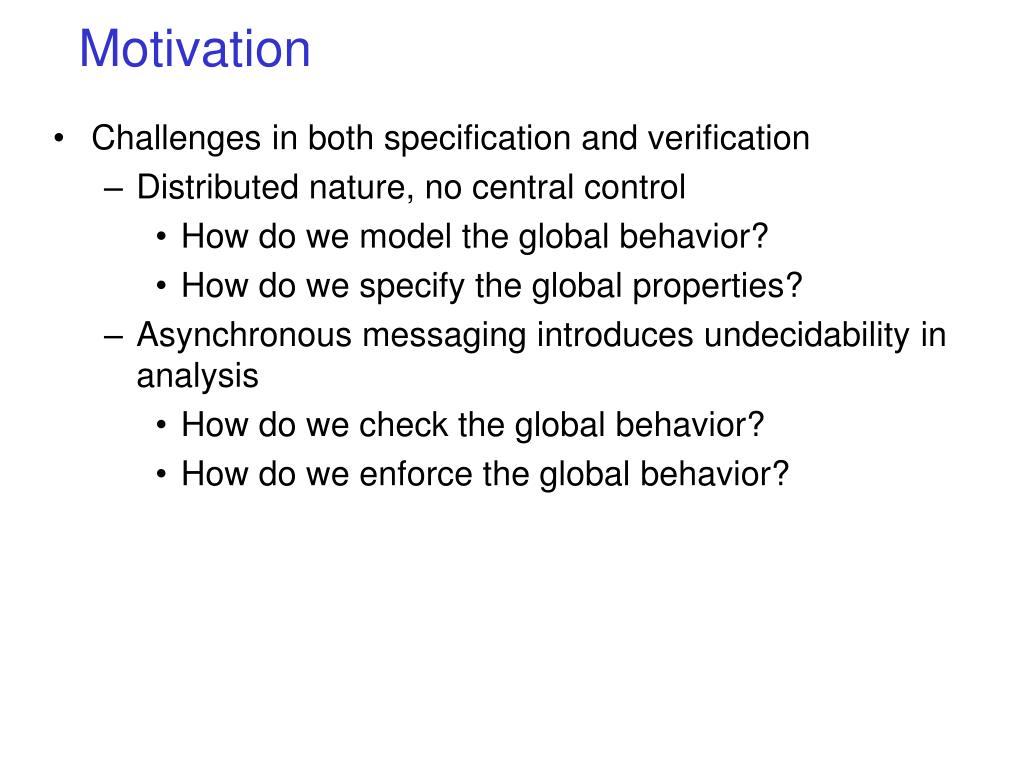 Motivation

• Challenges in both specification and verification
– Distributed nature, no central control
• How do we model the global behavior?
• How do we specify the global properties?
– Asynchronous messaging introduces undecidability in analysis
• How do we check the global behavior?
• How do we enforce the global behavior?